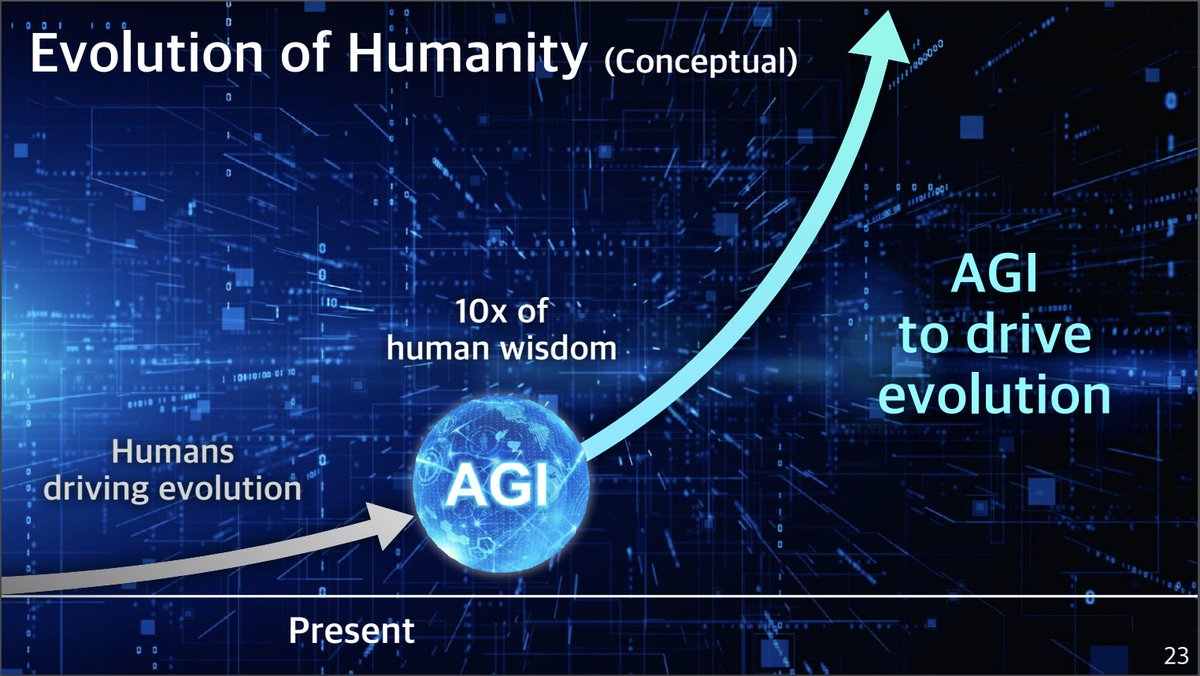 Evolution of Humanity (Conceptual)

10x of human wisdom

AGI to drive evolution

Humans driving evolution

AGI

Present

23